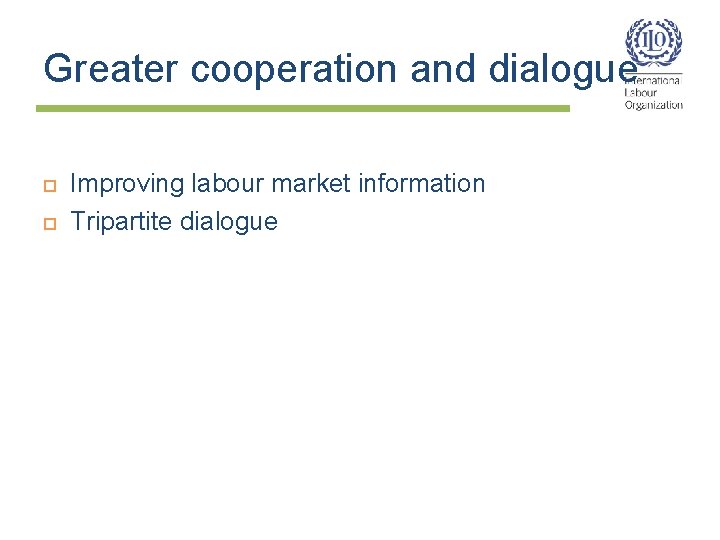 Greater cooperation and dialogue

ILO
International
Labour
Organization

Improving labour market information
Tripartite dialogue